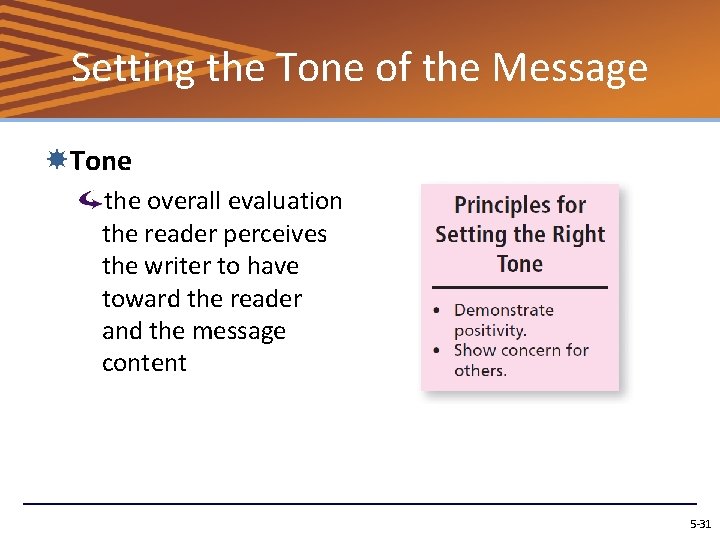 Setting the Tone of the Message

Tone

the overall evaluation the reader perceives the writer to have toward the reader and the message content

Principles for Setting the Right Tone

• Demonstrate positivity.
• Show concern for others.

5-31